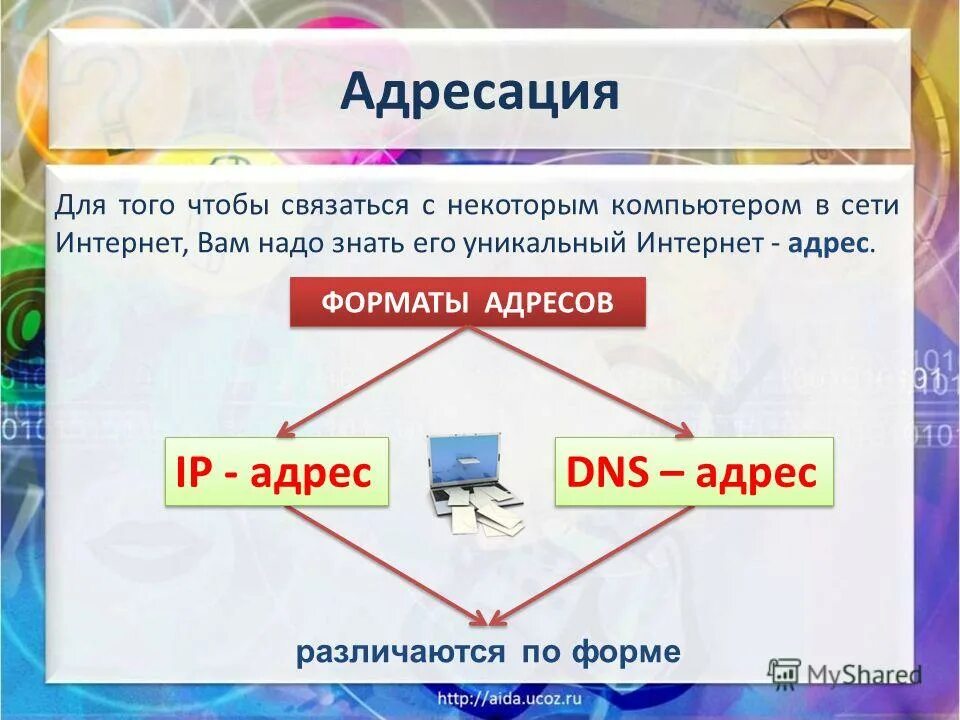 Адресация

Для того чтобы связаться с некоторым компьютером в сети Интернет, Вам надо знать его уникальный Интернет - адрес.

ФОРМАТЫ АДРЕСОВ

IP - адрес

DNS – адрес

различаются по форме

MyShared

http://aida.ucoz.ru